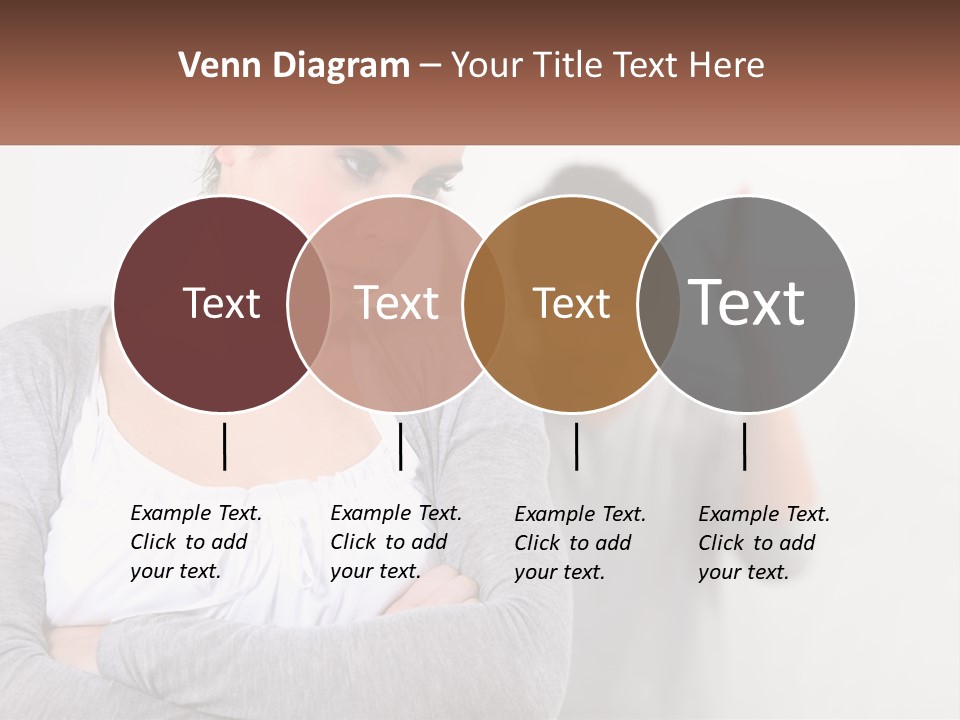 Venn Diagram – Your Title Text Here

Text

Text

Text

Text

Example Text. Click to add your text.

Example Text. Click to add your text.

Example Text. Click to add your text.

Example Text. Click to add your text.